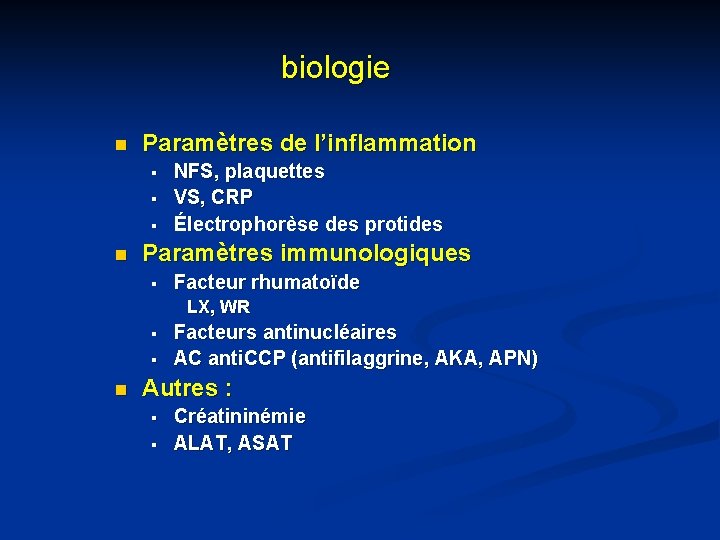 biologie

- Paramètres de l'inflammation
  - NFS, plaquettes
  - VS, CRP
  - Électrophorèse des protides
- Paramètres immunologiques
  - Facteur rhumatoïde
    LX, WR
  - Facteurs antinucléaires
  - AC antiCCP (antifilaggrine, AKA, APN)
- Autres :
  - Créatininémie
  - ALAT, ASAT